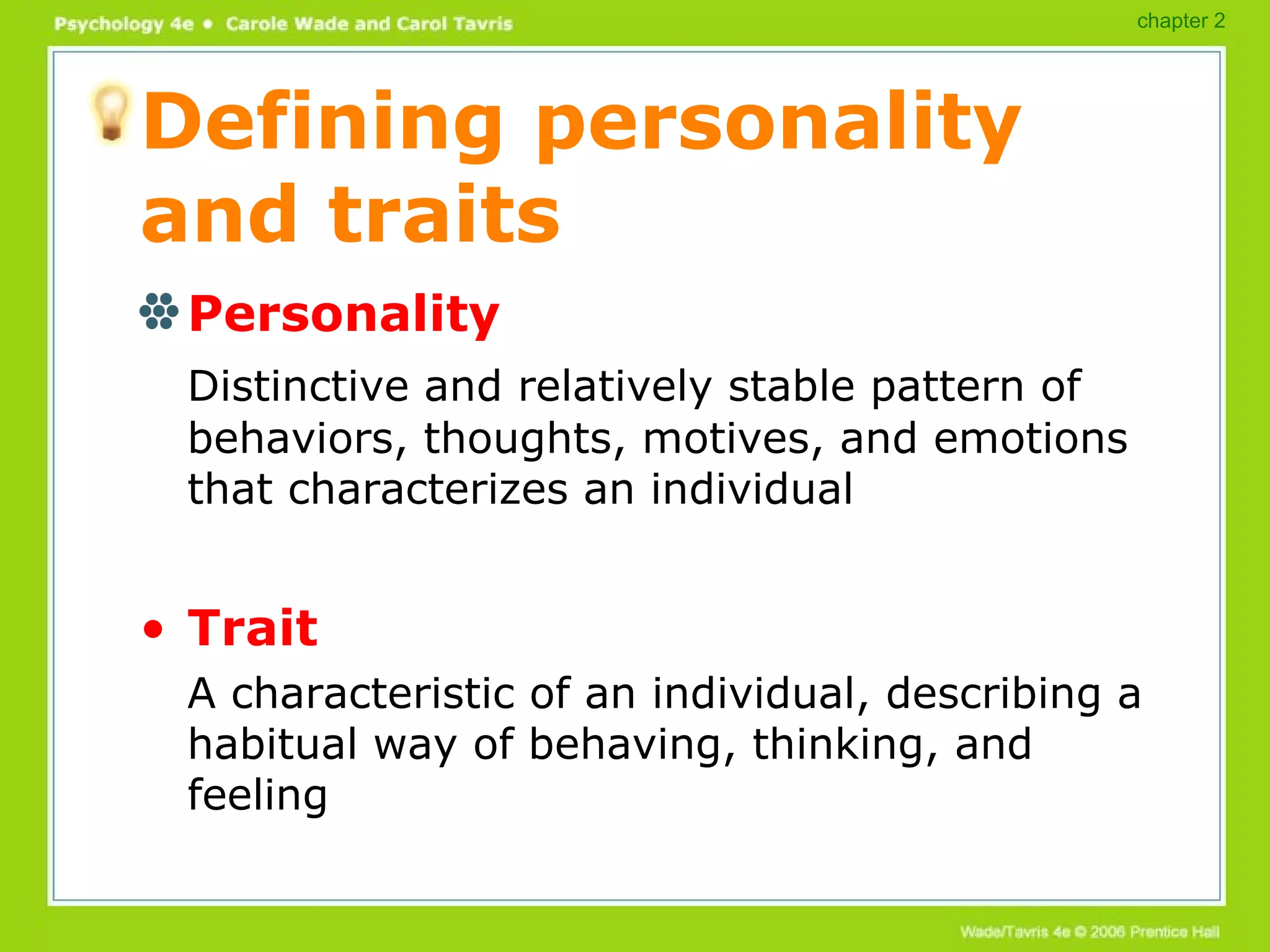 Psychology 4e • Carole Wade and Carol Tavris

chapter 2

Defining personality and traits

Personality

Distinctive and relatively stable pattern of behaviors, thoughts, motives, and emotions that characterizes an individual

• Trait

A characteristic of an individual, describing a habitual way of behaving, thinking, and feeling

Wade/Tavris 4e © 2006 Prentice Hall